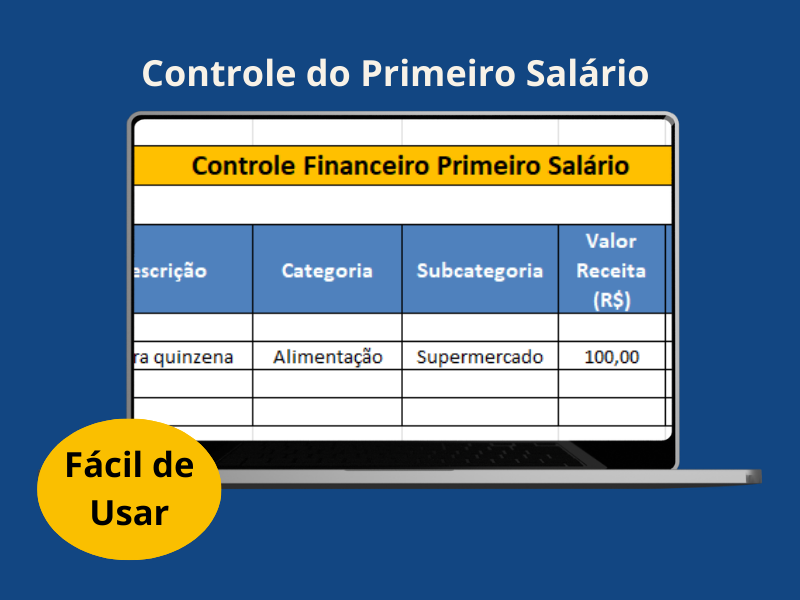 Controle do Primeiro Salário

Controle Financeiro Primeiro Salário

| escrição | Categoria | Subcategoria | Valor Receita (R$) |
|---|---|---|---|
| | | | |
| ra quinzena | Alimentação | Supermercado | 100,00 |
| | | | |
| | | | |

Fácil de Usar